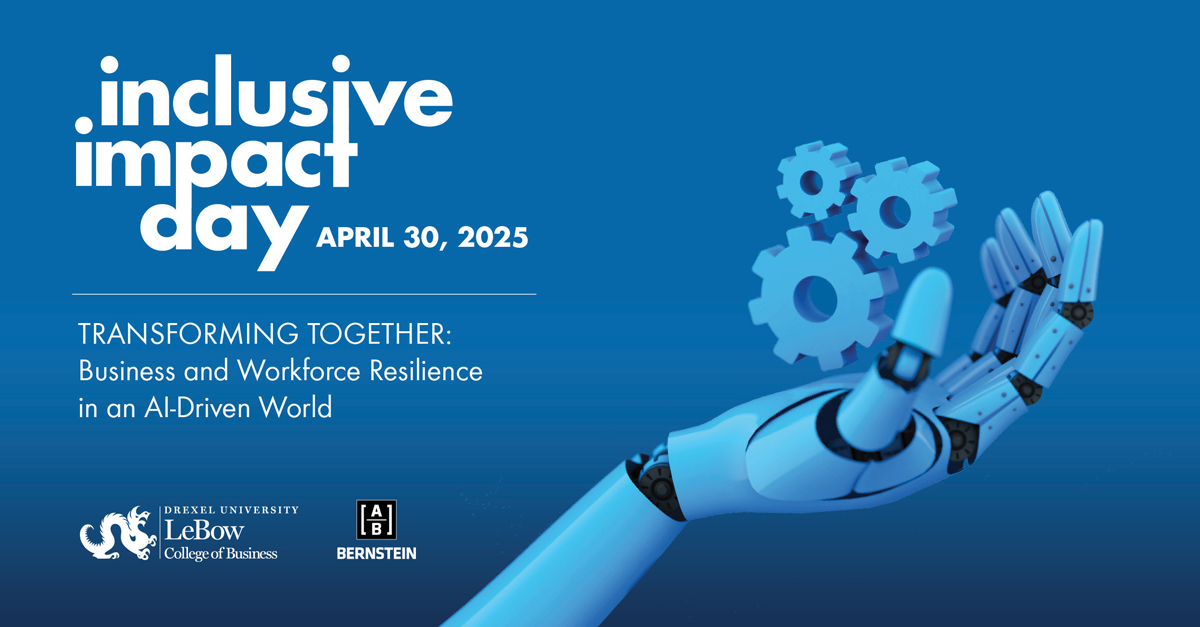 inclusive impact day APRIL 30, 2025

TRANSFORMING TOGETHER: Business and Workforce Resilience in an AI-Driven World

DREXEL UNIVERSITY LeBow College of Business

A B BERNSTEIN